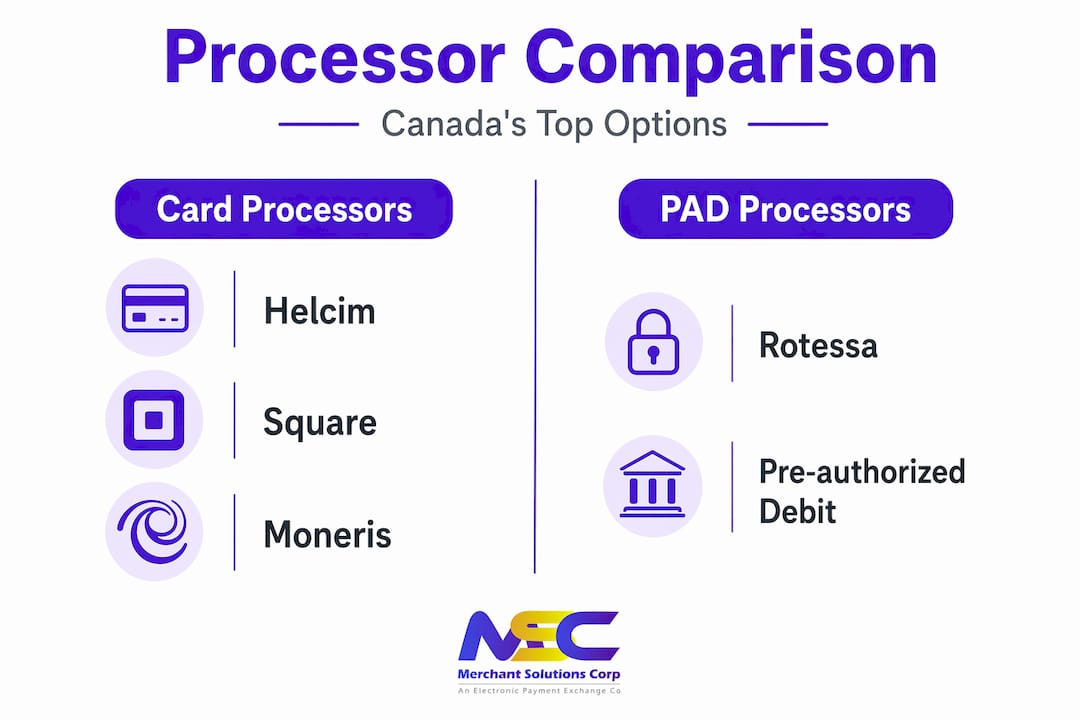 Processor Comparison

Canada's Top Options

Card Processors

Helcim

Square

Moneris

PAD Processors

Rotessa

Pre-authorized Debit

MSC
Merchant Solutions Corp
An Electronic Payment Exchange Co